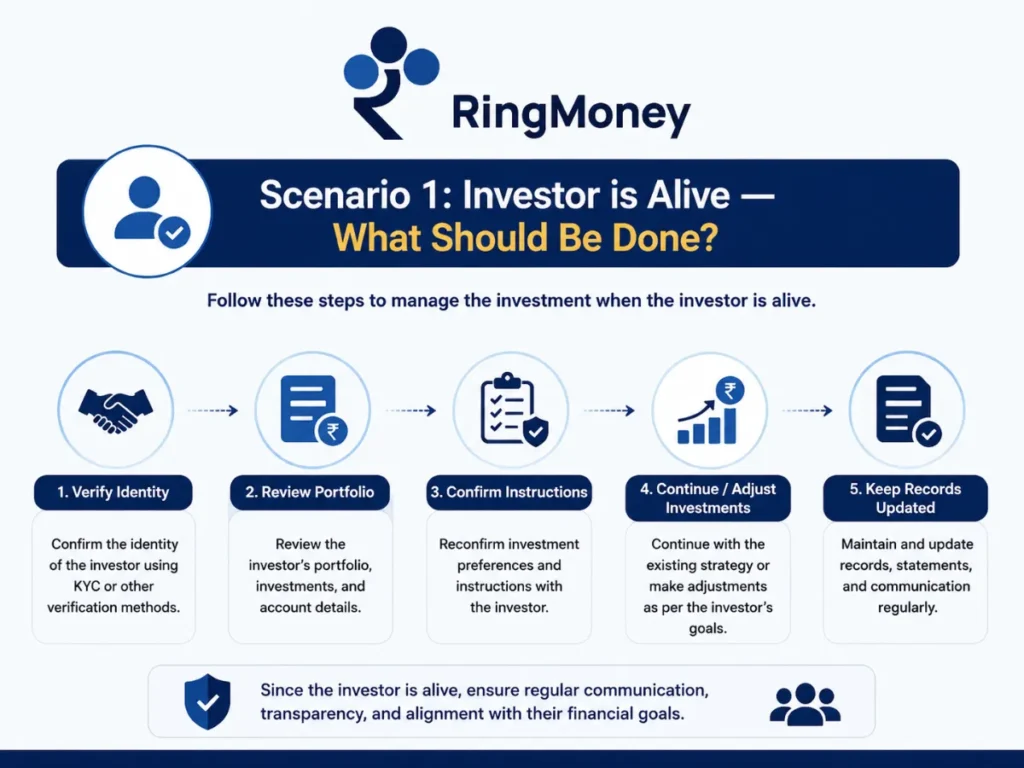 RingMoney

Scenario 1: Investor is Alive — What Should Be Done?

Follow these steps to manage the investment when the investor is alive.

1. Verify Identity
Confirm the identity of the investor using KYC or other verification methods.

2. Review Portfolio
Review the investor's portfolio, investments, and account details.

3. Confirm Instructions
Reconfirm investment preferences and instructions with the investor.

4. Continue / Adjust Investments
Continue with the existing strategy or make adjustments as per the investor's goals.

5. Keep Records Updated
Maintain and update records, statements, and communication regularly.

Since the investor is alive, ensure regular communication, transparency, and alignment with their financial goals.